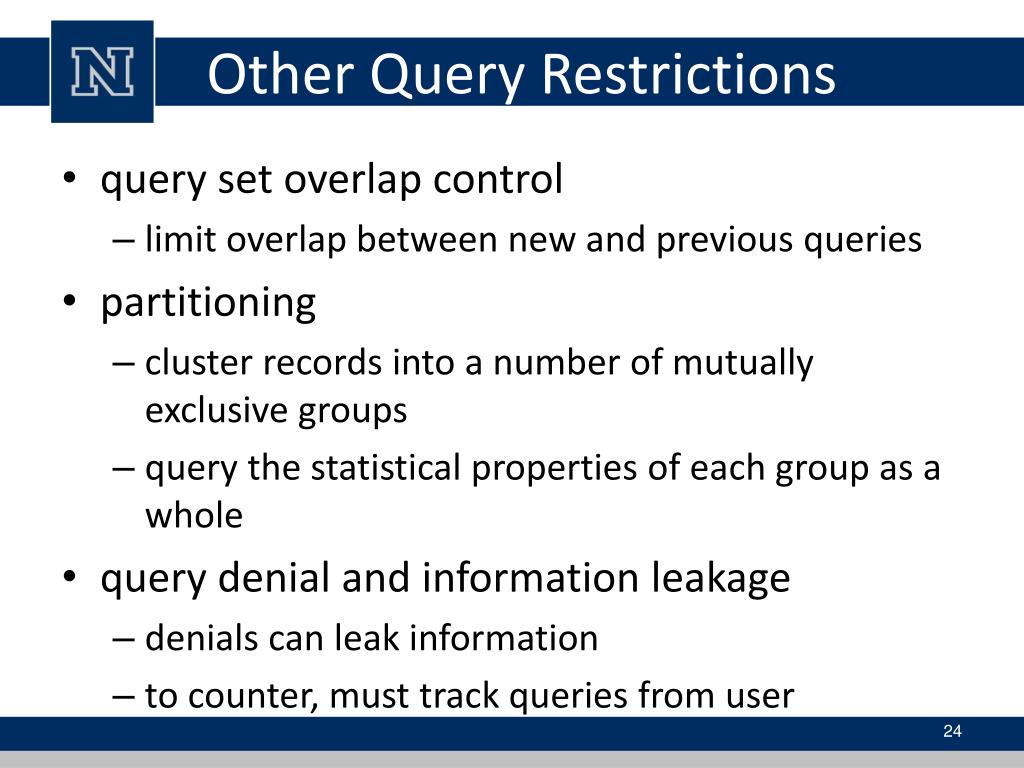 N

Other Query Restrictions

• query set overlap control
  – limit overlap between new and previous queries
• partitioning
  – cluster records into a number of mutually exclusive groups
  – query the statistical properties of each group as a whole
• query denial and information leakage
  – denials can leak information
  – to counter, must track queries from user

24